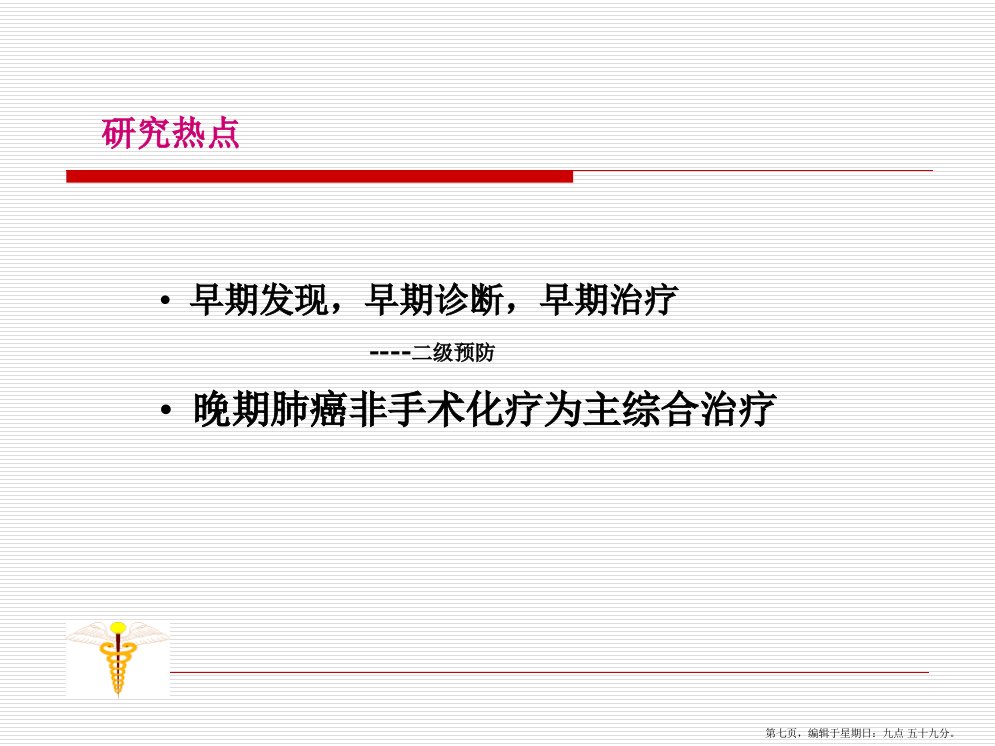 研究热点

• 早期发现，早期诊断，早期治疗

----二级预防

• 晚期肺癌非手术化疗为主综合治疗

第七页，编辑于星期日：九点 五十九分。